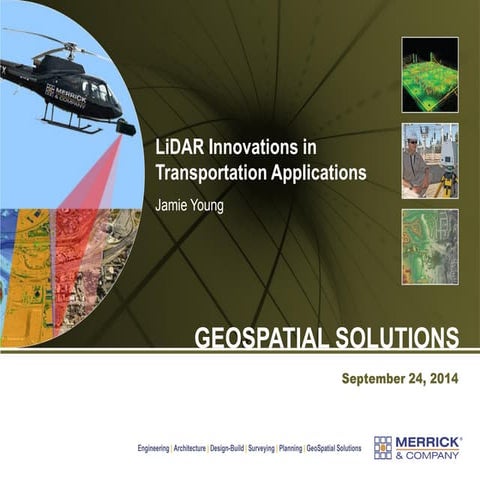 MERRICK & COMPANY

LiDAR Innovations in Transportation Applications

Jamie Young

GEOSPATIAL SOLUTIONS

September 24, 2014

Engineering | Architecture | Design-Build | Surveying | Planning | GeoSpatial Solutions

MERRICK® & COMPANY